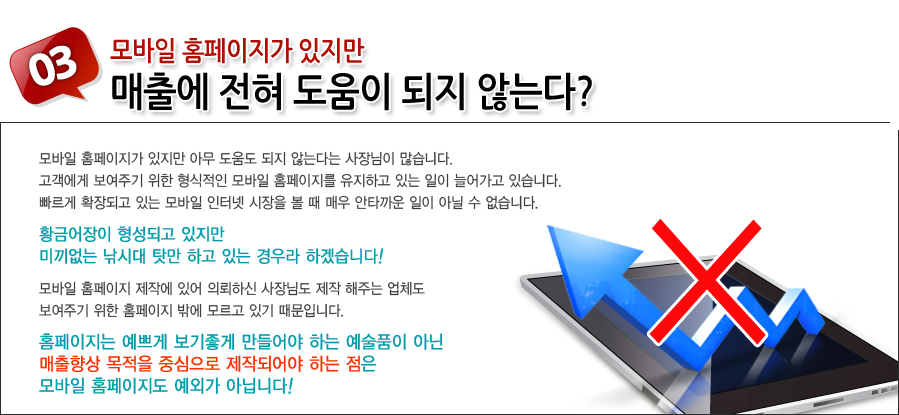 03

모바일 홈페이지가 있지만
매출에 전혀 도움이 되지 않는다?

모바일 홈페이지가 있지만 아무 도움도 되지 않는다는 사장님이 많습니다.
고객에게 보여주기 위한 형식적인 모바일 홈페이지를 유지하고 있는 일이 늘어가고 있습니다.
빠르게 확장되고 있는 모바일 인터넷 시장을 볼 때 매우 안타까운 일이 아닐 수 없습니다.

황금어장이 형성되고 있지만
미끼없는 낚시대 탓만 하고 있는 경우라 하겠습니다!

모바일 홈페이지 제작에 있어 의뢰하신 사장님도 제작 해주는 업체도
보여주기 위한 홈페이지 밖에 모르고 있기 때문입니다.

홈페이지는 예쁘게 보기좋게 만들어야 하는 예술품이 아닌
매출향상 목적을 중심으로 제작되어야 하는 점은
모바일 홈페이지도 예외가 아닙니다!